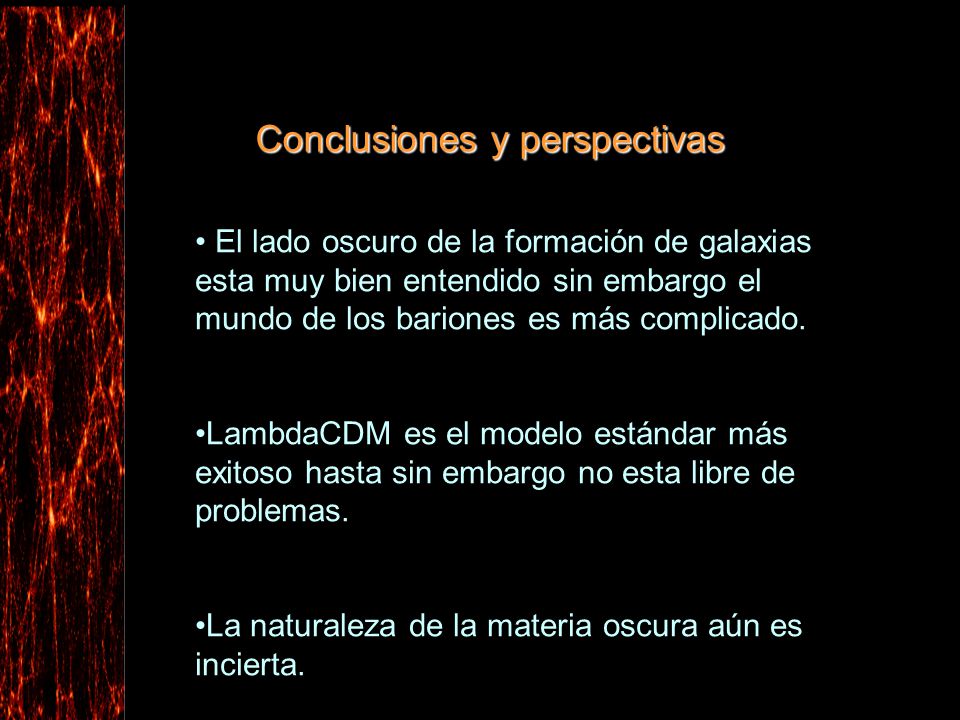 Conclusiones y perspectivas

• El lado oscuro de la formación de galaxias esta muy bien entendido sin embargo el mundo de los bariones es más complicado.

•LambdaCDM es el modelo estándar más exitoso hasta sin embargo no esta libre de problemas.

•La naturaleza de la materia oscura aún es incierta.